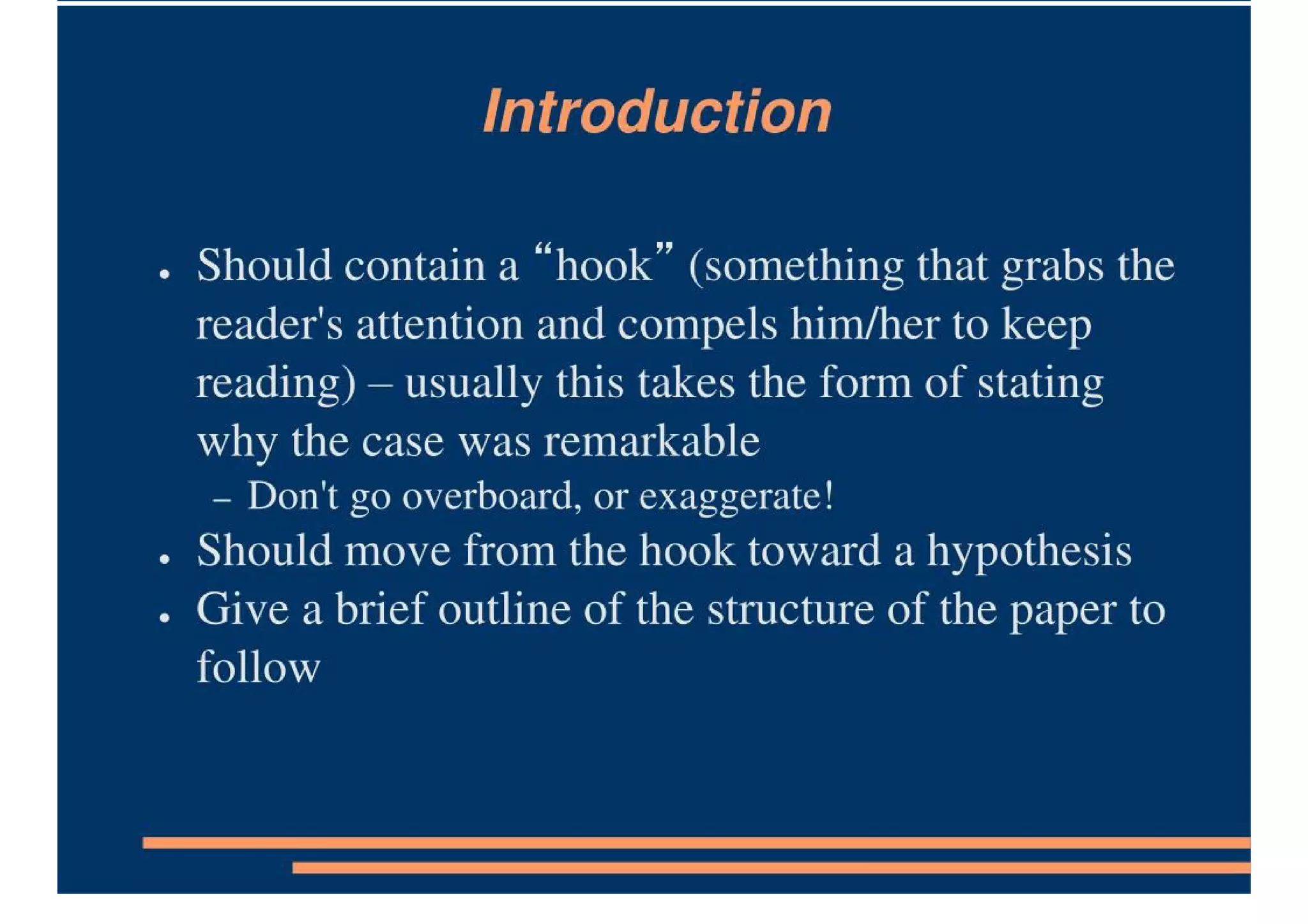 Introduction

• Should contain a “hook” (something that grabs the reader's attention and compels him/her to keep reading) – usually this takes the form of stating why the case was remarkable
 – Don't go overboard, or exaggerate!
• Should move from the hook toward a hypothesis
• Give a brief outline of the structure of the paper to follow